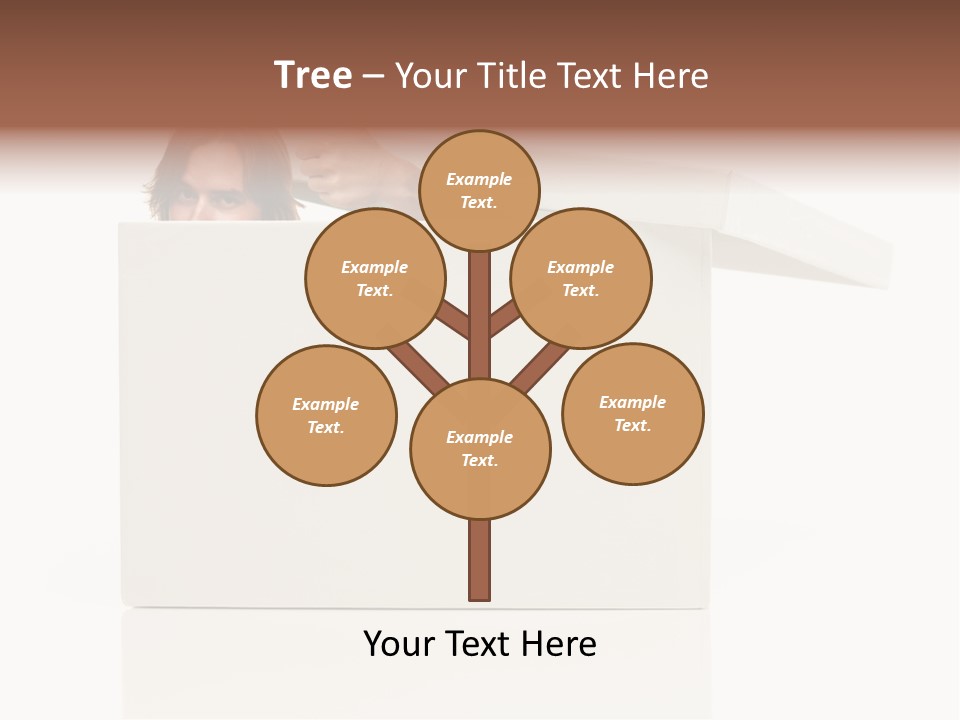 Tree – Your Title Text Here

Example Text.

Example Text.

Example Text.

Example Text.

Example Text.

Example Text.

Your Text Here